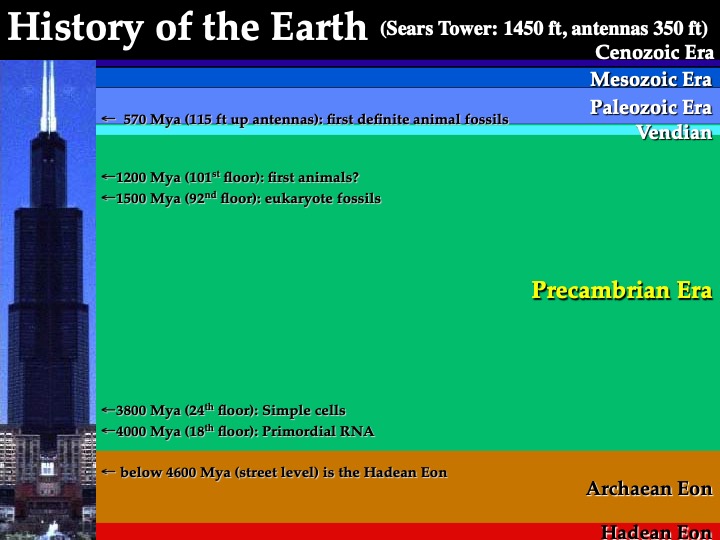 History of the Earth (Sears Tower: 1450 ft, antennas 350 ft)

Cenozoic Era

Mesozoic Era

Paleozoic Era

← 570 Mya (115 ft up antennas): first definite animal fossils

Vendian

←1200 Mya (101$^{st}$ floor): first animals?

←1500 Mya (92$^{nd}$ floor): eukaryote fossils

Precambrian Era

←3800 Mya (24$^{th}$ floor): Simple cells

←4000 Mya (18$^{th}$ floor): Primordial RNA

← below 4600 Mya (street level) is the Hadean Eon

Archaean Eon

Hadean Eon